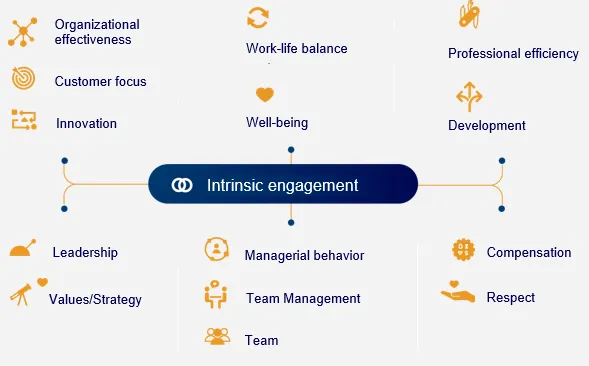 Organizational effectiveness

Customer focus

Innovation

Work-life balance

Well-being

Professional efficiency

Development

Intrinsic engagement

Leadership

Values/Strategy

Managerial behavior

Team Management

Team

Compensation

Respect